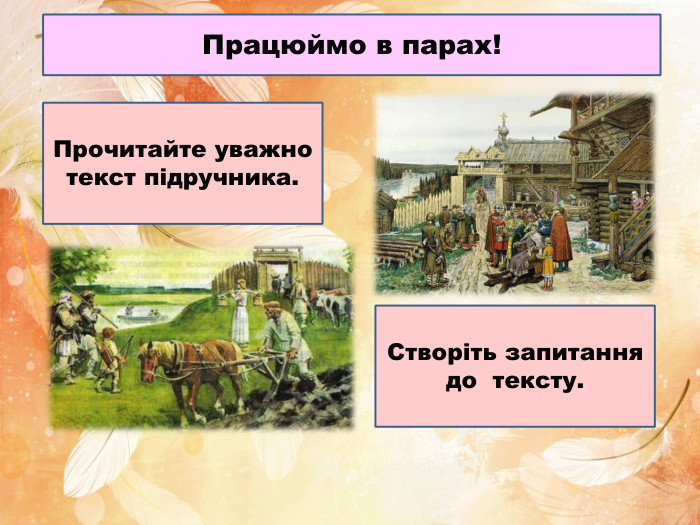 Працюймо в парах!

Прочитайте уважно текст підручника.

Створіть запитання до  тексту.